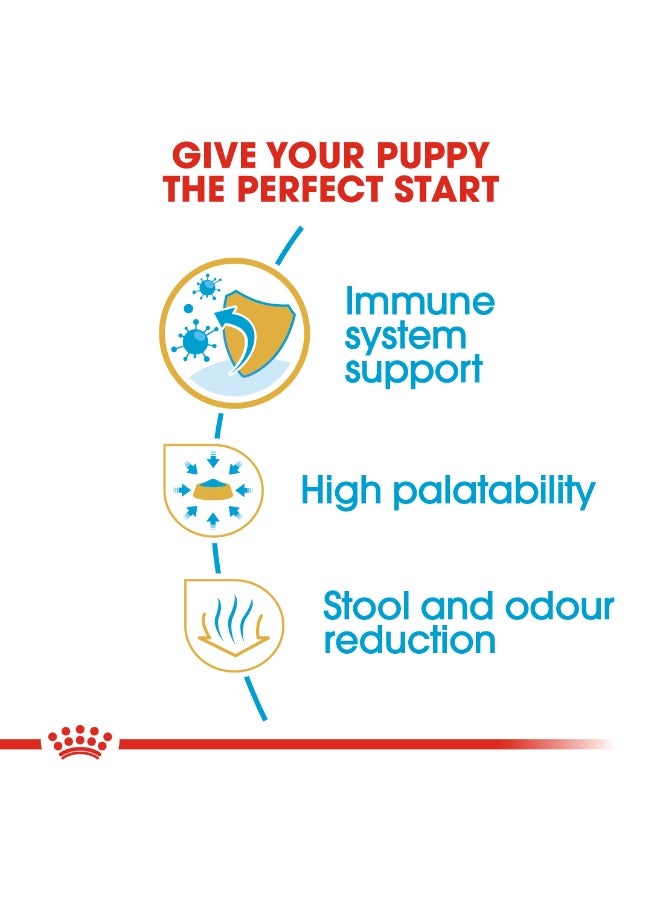 GIVE YOUR PUPPY THE PERFECT START

Immune system support

High palatability

Stool and odour reduction